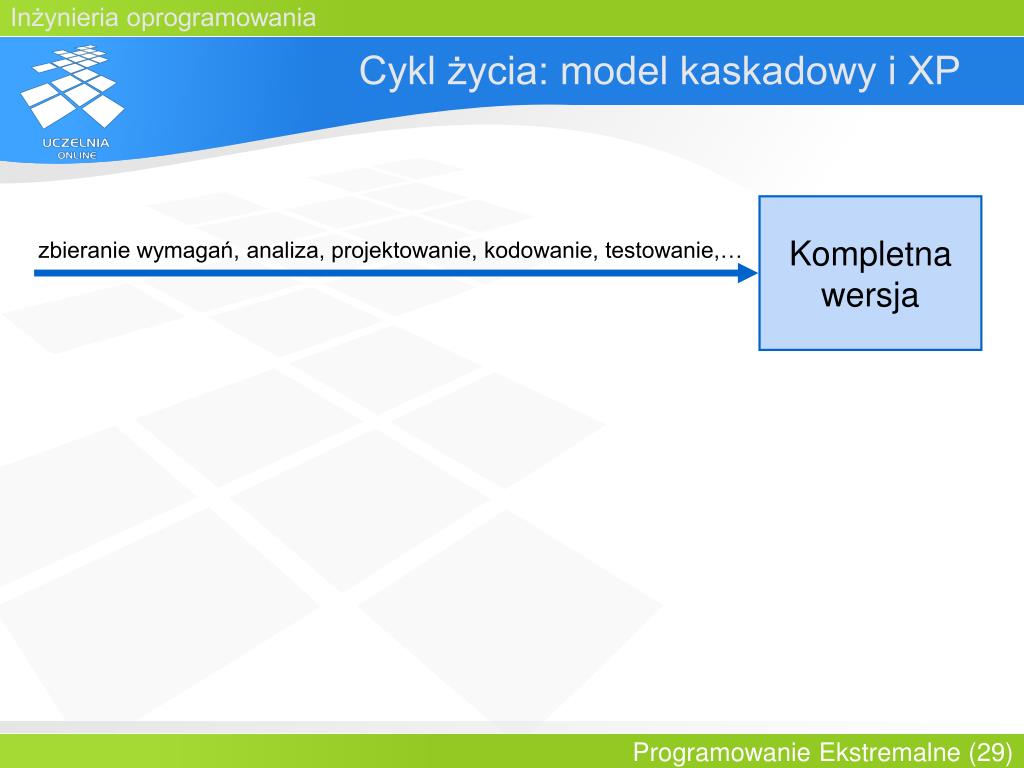 Inżynieria oprogramowania

UCZELNIA ONLINE

Cykl życia: model kaskadowy i XP

zbieranie wymagań, analiza, projektowanie, kodowanie, testowanie,…

Kompletna wersja

Programowanie Ekstremalne (29)